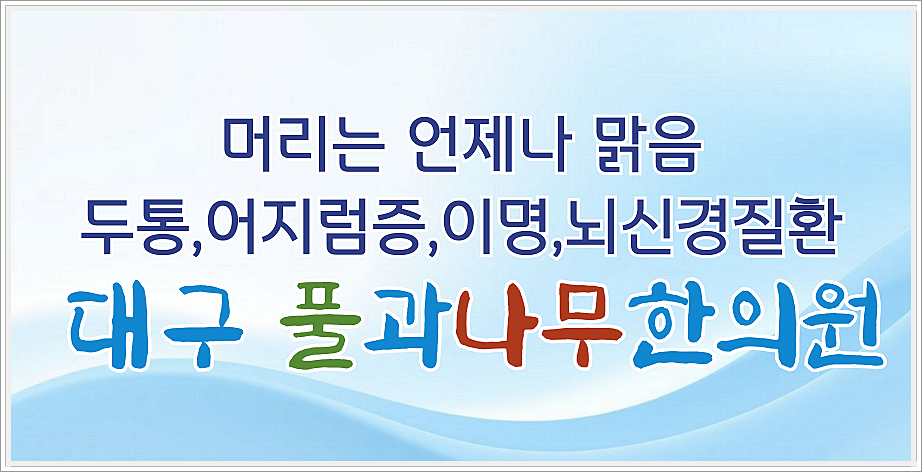 머리는 언제나 맑음
두통,어지럼증,이명,뇌신경질환
대구 풀과나무한의원